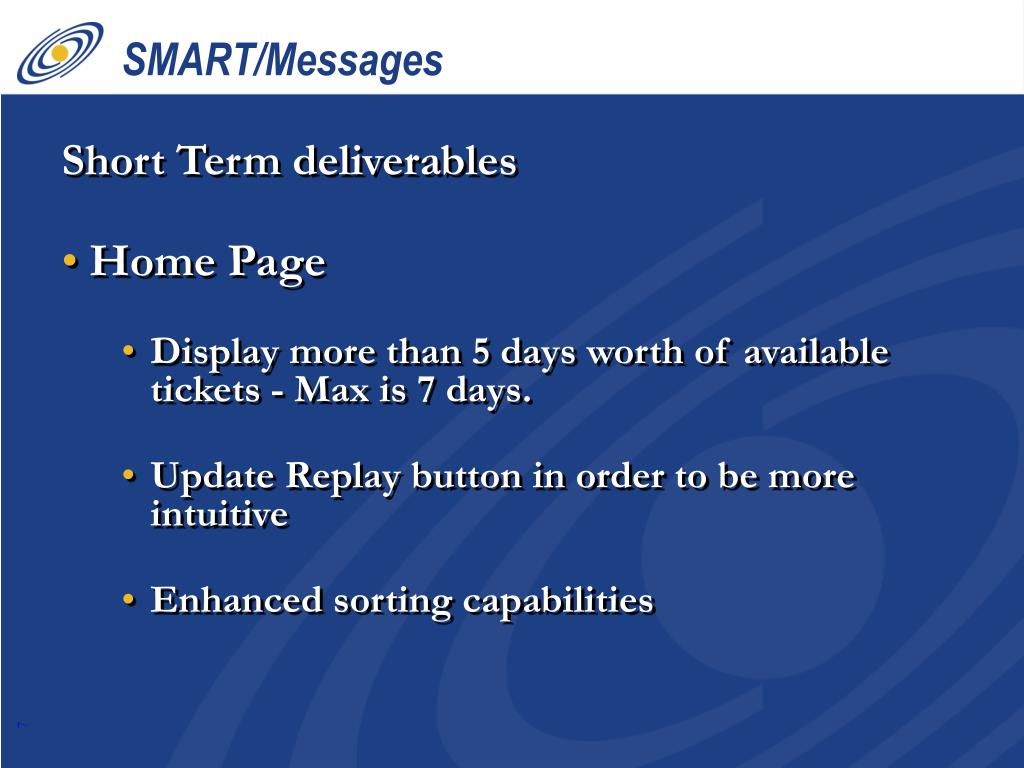 SMART/Messages

Short Term deliverables

• Home Page

• Display more than 5 days worth of available tickets - Max is 7 days.

• Update Replay button in order to be more intuitive

• Enhanced sorting capabilities